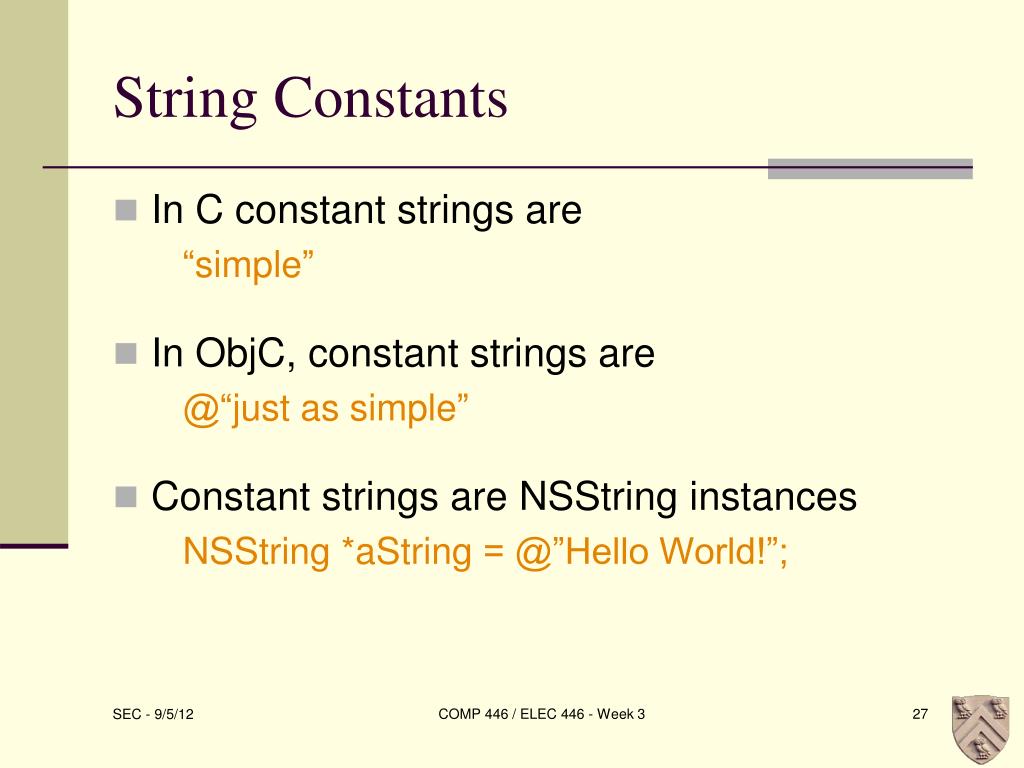 String Constants

In C constant strings are
“simple”

In ObjC, constant strings are
@“just as simple”

Constant strings are NSString instances
NSString *aString = @”Hello World!”;

SEC - 9/5/12

COMP 446 / ELEC 446 - Week 3

27